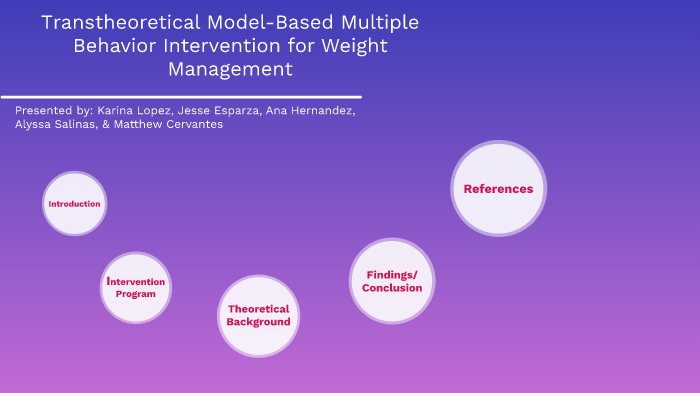 Transtheoretical Model-Based Multiple Behavior Intervention for Weight Management

Presented by: Karina Lopez, Jesse Esparza, Ana Hernandez, Alyssa Salinas, & Matthew Cervantes

Introduction

Intervention Program

Theoretical Background

Findings/ Conclusion

References